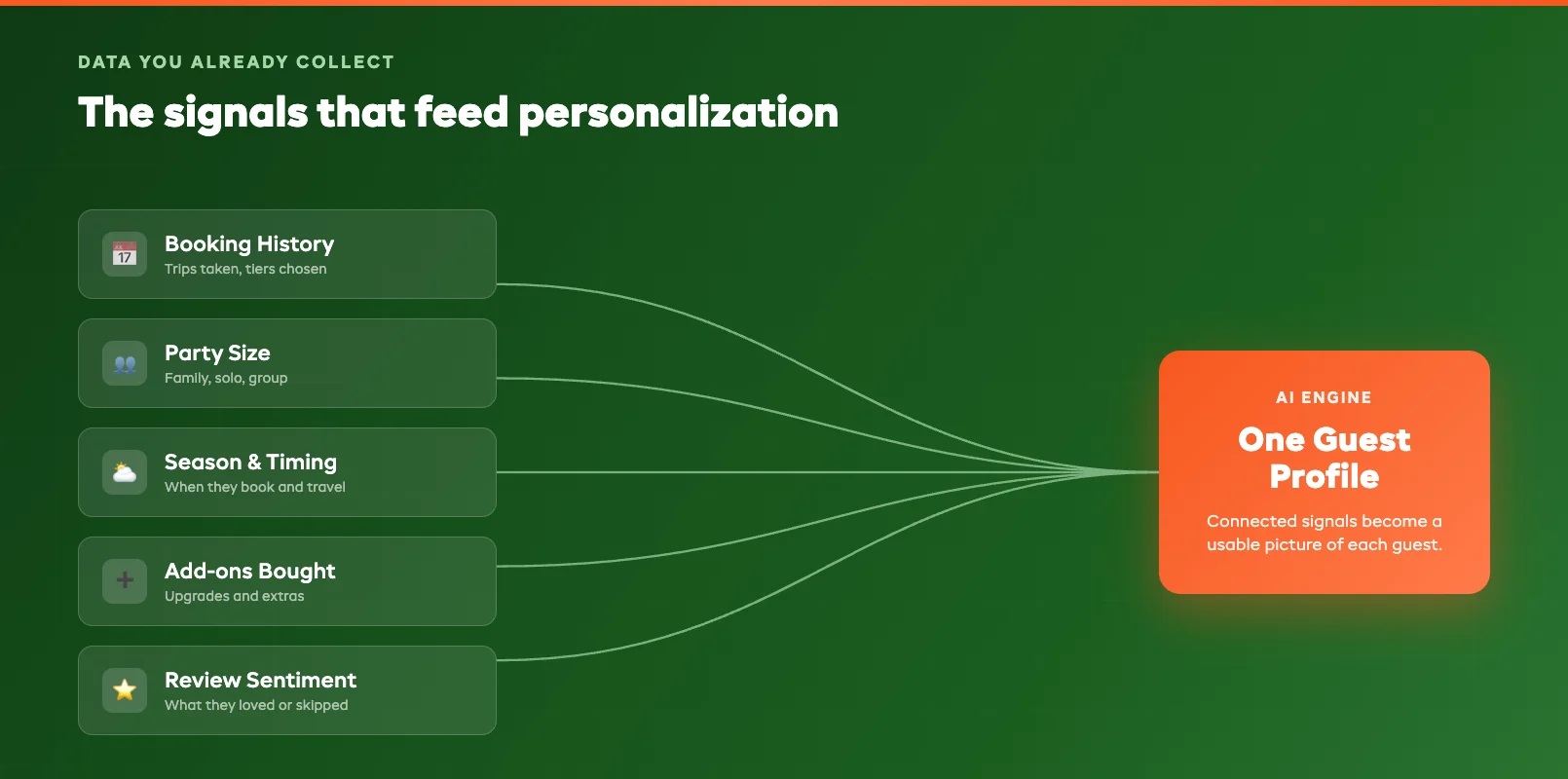 DATA YOU ALREADY COLLECT

The signals that feed personalization

17

Booking History
Trips taken, tiers chosen

Party Size
Family, solo, group

Season & Timing
When they book and travel

Add-ons Bought
Upgrades and extras

Review Sentiment
What they loved or skipped

AI ENGINE

One Guest Profile

Connected signals become a usable picture of each guest.